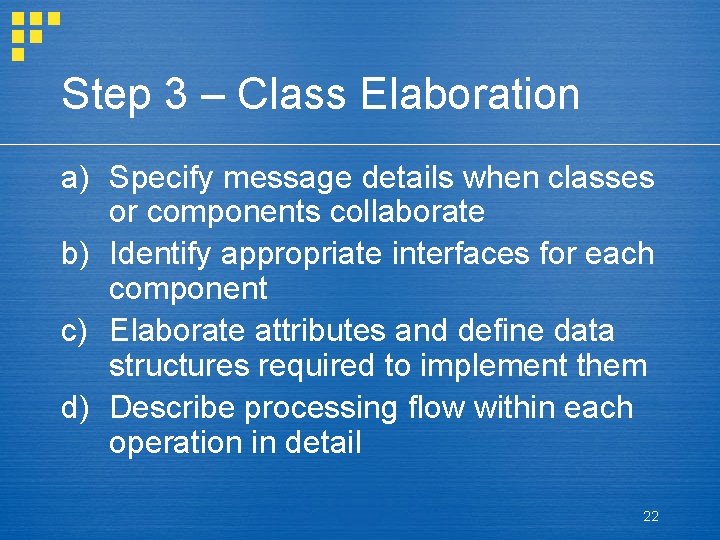 Step 3 – Class Elaboration

a) Specify message details when classes or components collaborate
b) Identify appropriate interfaces for each component
c) Elaborate attributes and define data structures required to implement them
d) Describe processing flow within each operation in detail

22